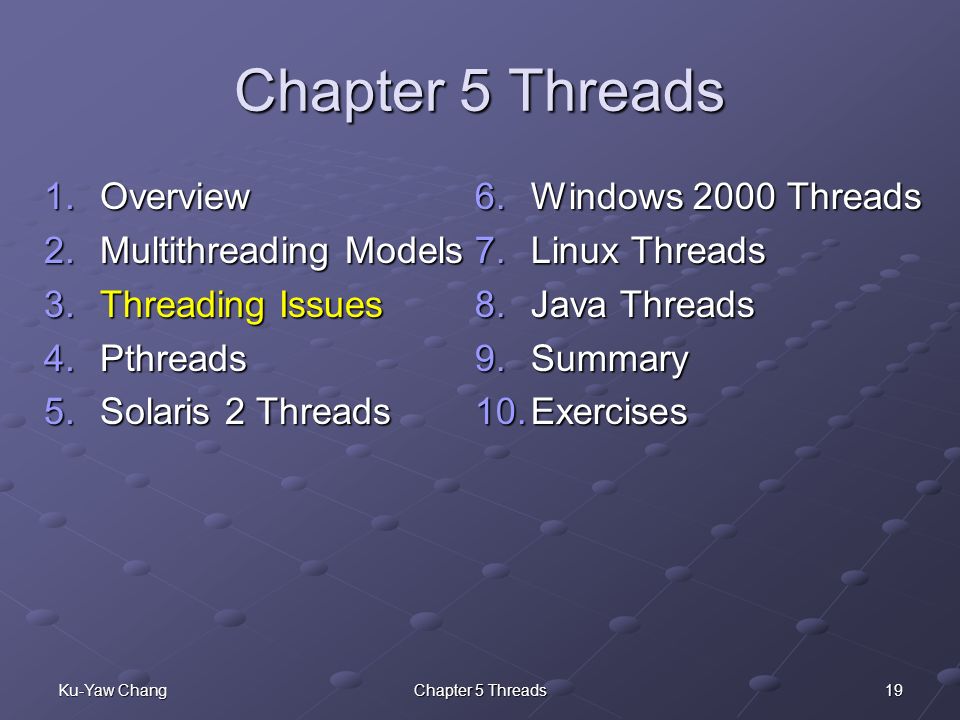 Chapter 5 Threads

1. Overview
2. Multithreading Models
3. Threading Issues
4. Pthreads
5. Solaris 2 Threads

6. Windows 2000 Threads
7. Linux Threads
8. Java Threads
9. Summary
10. Exercises

Ku-Yaw Chang

Chapter 5 Threads

19